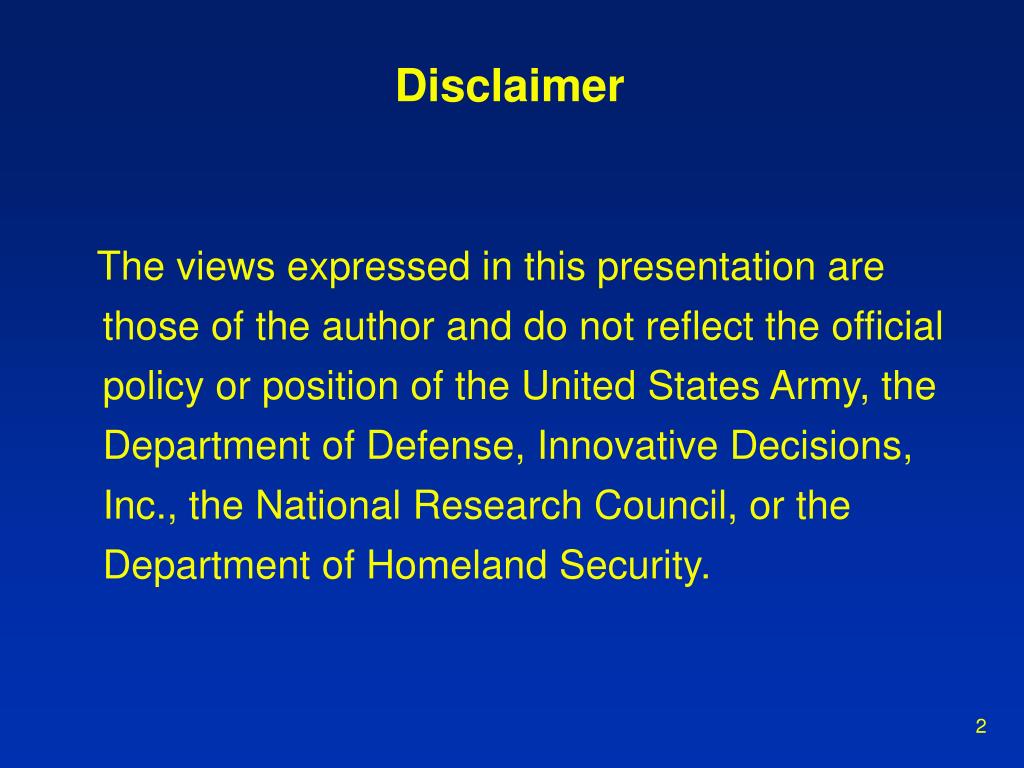 Disclaimer

The views expressed in this presentation are those of the author and do not reflect the official policy or position of the United States Army, the Department of Defense, Innovative Decisions, Inc., the National Research Council, or the Department of Homeland Security.

2